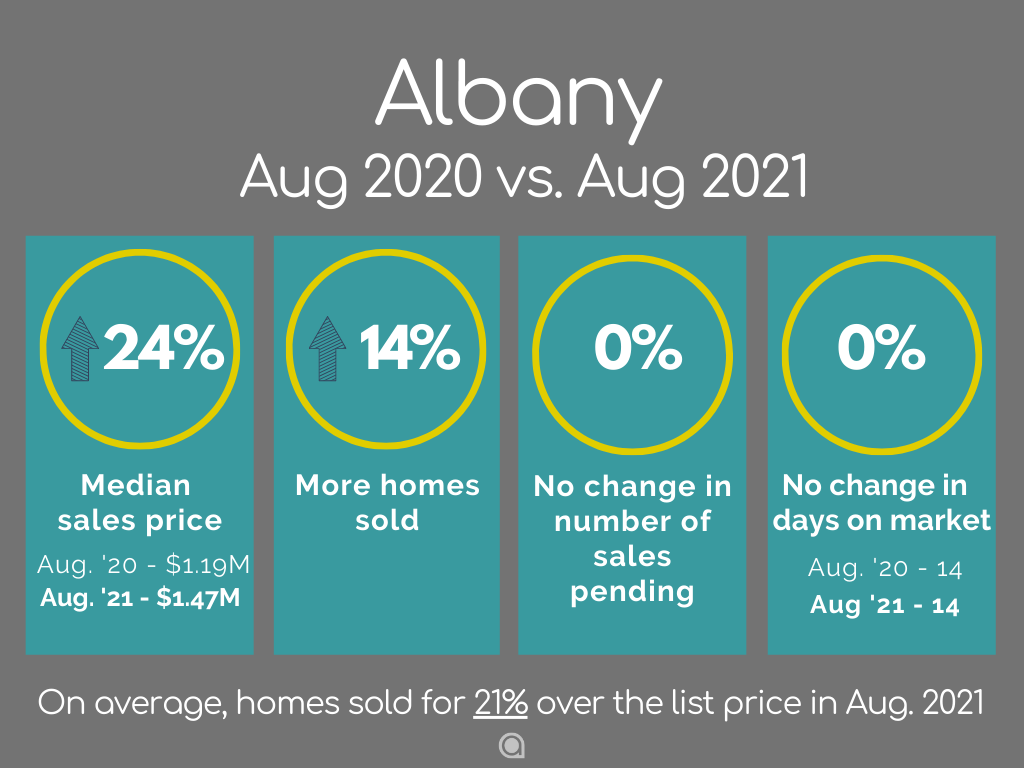 Albany
Aug 2020 vs. Aug 2021

24%

Median sales price

Aug. '20 - $1.19M
Aug. '21 - $1.47M

14%

More homes sold

0%

No change in number of sales pending

0%

No change in days on market

Aug. '20 - 14
Aug '21 - 14

On average, homes sold for 21% over the list price in Aug. 2021